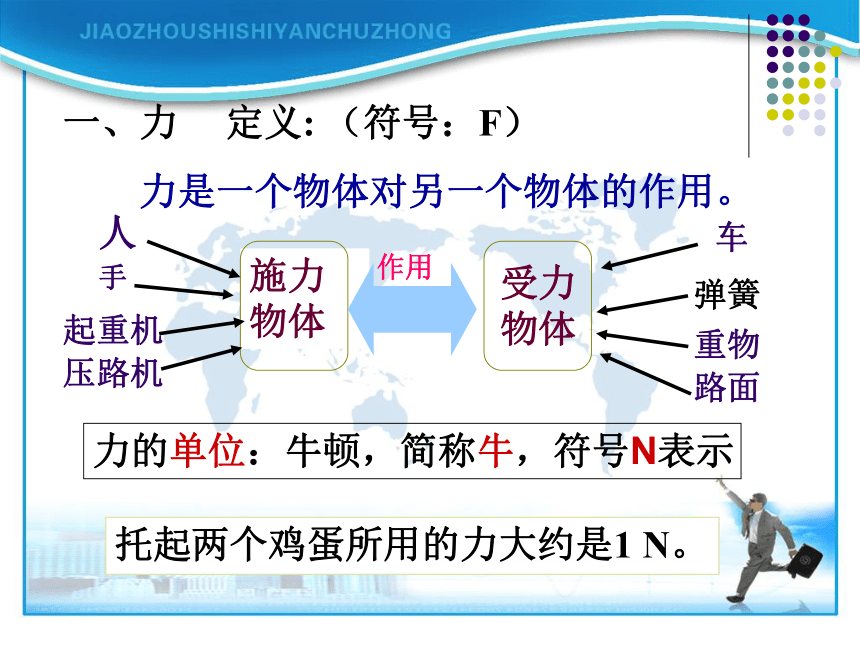 JIAOZHOUSHISHIYANCHUZHONG

一、力　定义：（符号：F）

力是一个物体对另一个物体的作用。

人
手
起重机
压路机

施力物体

作用

受力物体

车
弹簧
重物
路面

力的单位：牛顿，简称牛，符号N表示

托起两个鸡蛋所用的力大约是1 N。